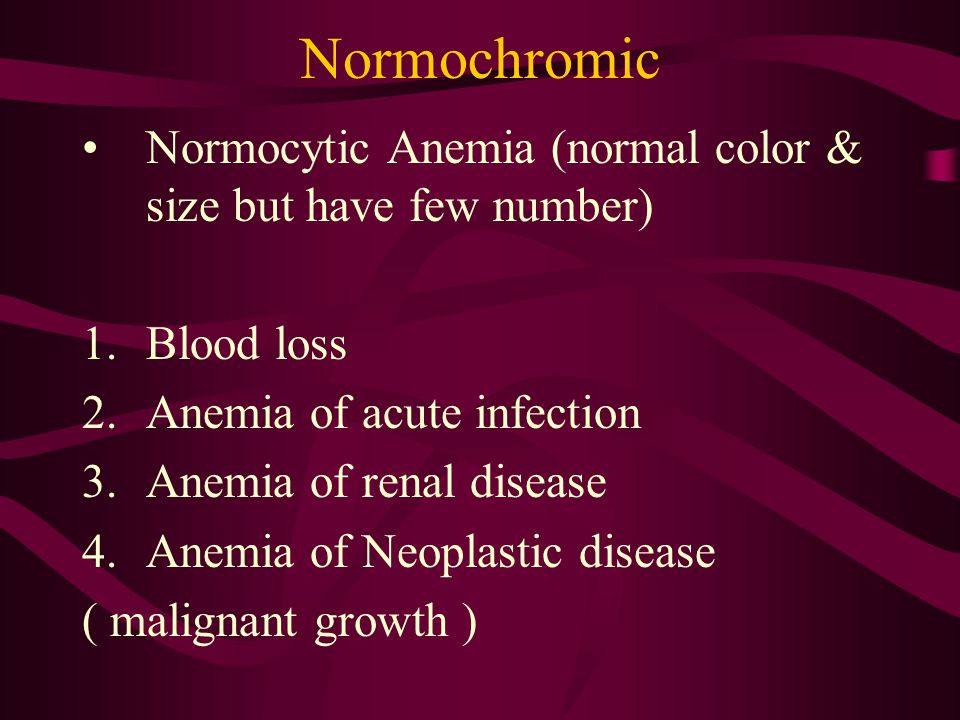 Normochromic

• Normocytic Anemia (normal color & size but have few number)

1. Blood loss
2. Anemia of acute infection
3. Anemia of renal disease
4. Anemia of Neoplastic disease
( malignant growth )